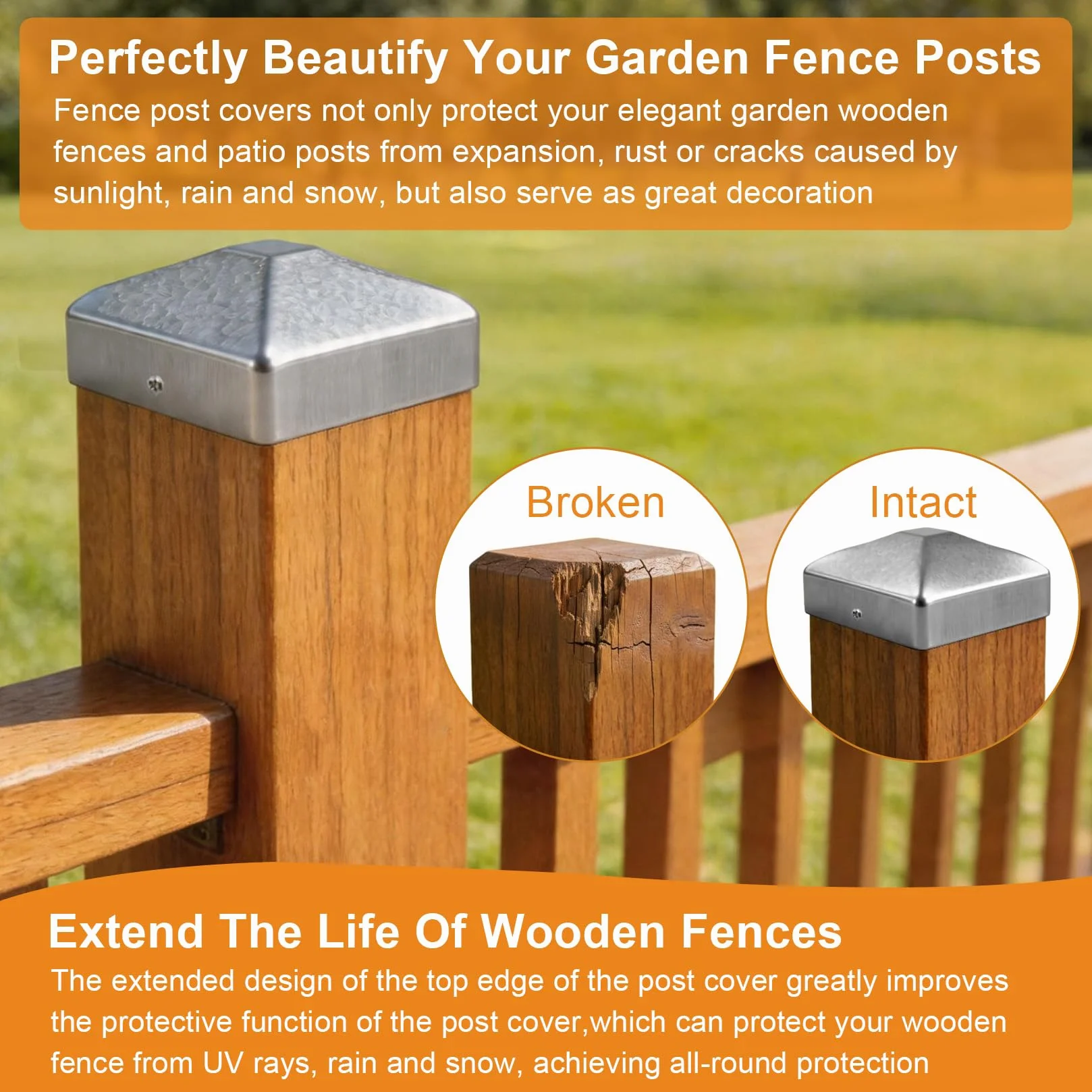 Perfectly Beautify Your Garden Fence Posts

Fence post covers not only protect your elegant garden wooden fences and patio posts from expansion, rust or cracks caused by sunlight, rain and snow, but also serve as great decoration

Broken

Intact

Extend The Life Of Wooden Fences

The extended design of the top edge of the post cover greatly improves the protective function of the post cover,which can protect your wooden fence from UV rays, rain and snow, achieving all-round protection